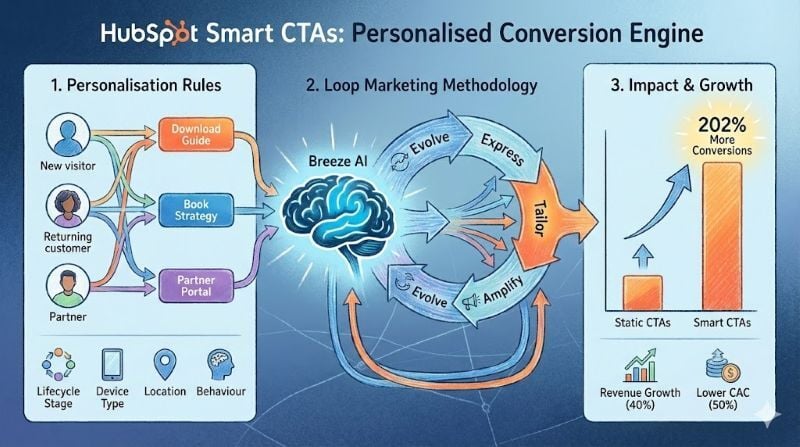 HubSpot Smart CTAs: Personalised Conversion Engine

1. Personalisation Rules

New visitor

Returning customer

Partner

Download Guide

Book Strategy

Partner Portal

Lifecycle Stage

Device Type

Location

Behaviour

2. Loop Marketing Methodology

Breeze AI

Evolve

Express

Tailor

Amplify

Evolve

3. Impact & Growth

202% More Conversions

Static CTAs

Smart CTAs

Revenue Growth (40%)

Lower CAC (50%)